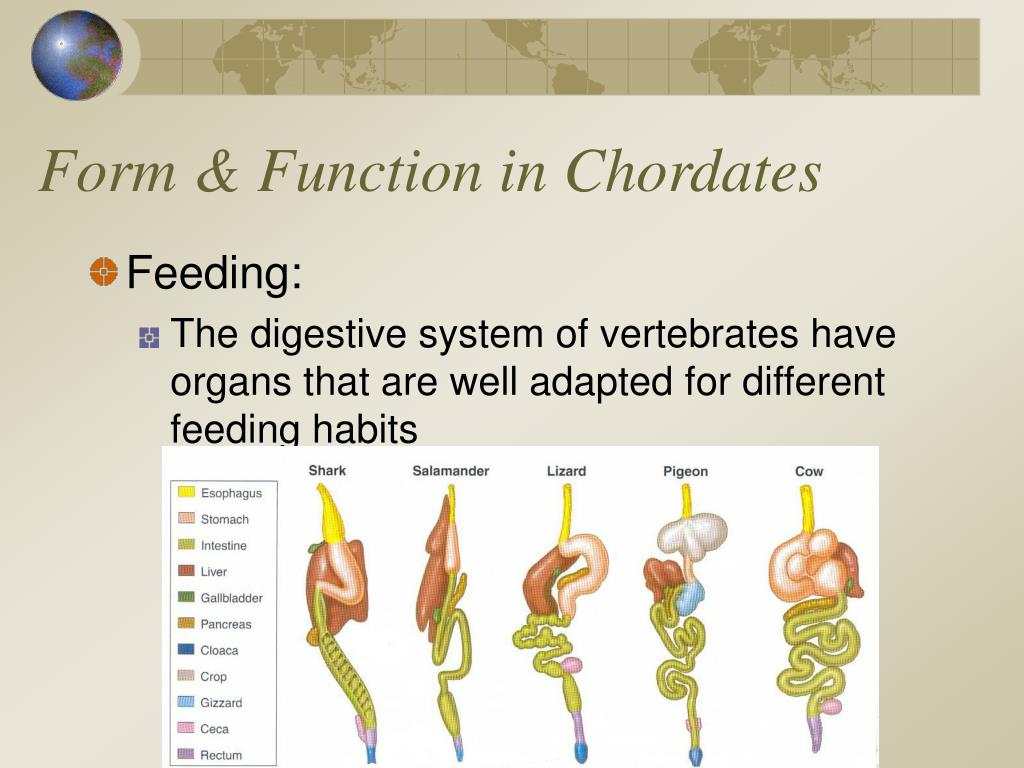 Form & Function in Chordates

Feeding:

The digestive system of vertebrates have organs that are well adapted for different feeding habits

Esophagus
Stomach
Intestine
Liver
Gallbladder
Pancreas
Cloaca
Crop
Gizzard
Ceca
Rectum

Shark
Salamander
Lizard
Pigeon
Cow